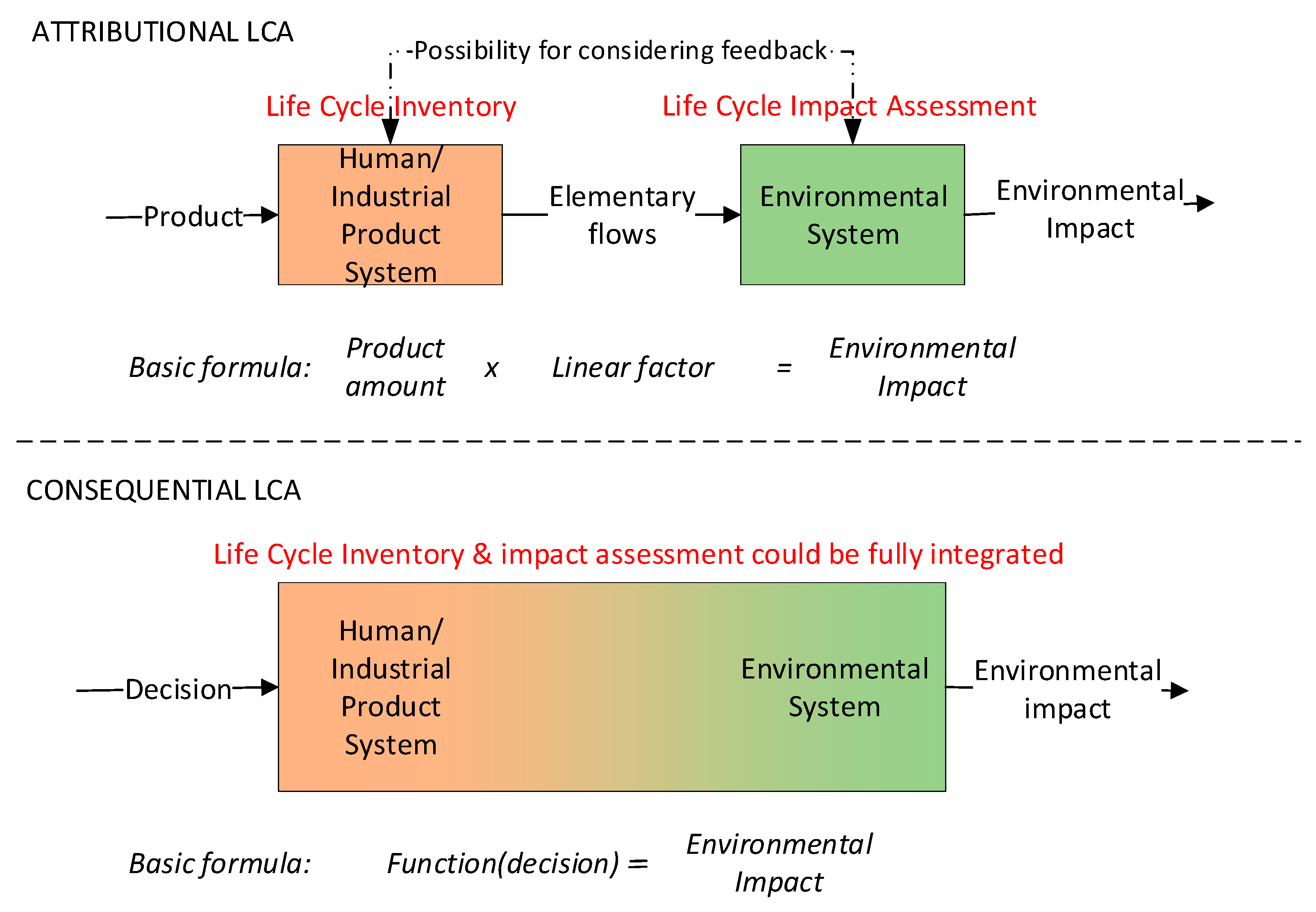 ATTRIBUTIONAL LCA

Possibility for considering feedback

Life Cycle Inventory

Life Cycle Impact Assessment

Product

Human/ Industrial Product System

Elementary flows

Environmental System

Environmental Impact

Basic formula: Product amount x Linear factor = Environmental Impact

CONSEQUENTIAL LCA

Life Cycle Inventory & impact assessment could be fully integrated

Decision

Human/ Industrial Product System

Environmental System

Environmental impact

Basic formula: Function(decision) = Environmental Impact